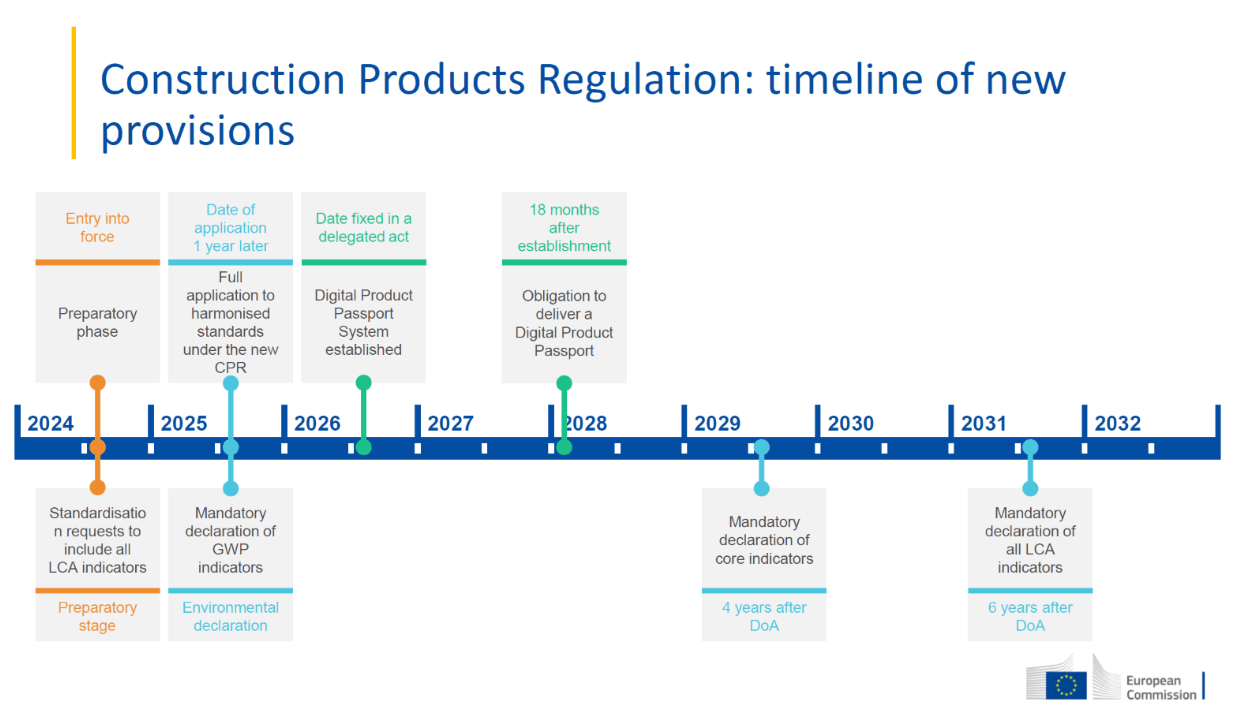 Construction Products Regulation: timeline of new provisions

Entry into force

Preparatory phase

Date of application 1 year later

Full application to harmonised standards under the new CPR

Date fixed in a delegated act

Digital Product Passport System established

18 months after establishment

Obligation to deliver a Digital Product Passport

2024 2025 2026 2027 2028 2029 2030 2031 2032

Standardisation requests to include all LCA indicators

Preparatory stage

Mandatory declaration of GWP indicators

Environmental declaration

Mandatory declaration of core indicators

4 years after DoA

Mandatory declaration of all LCA indicators

6 years after DoA

European Commission